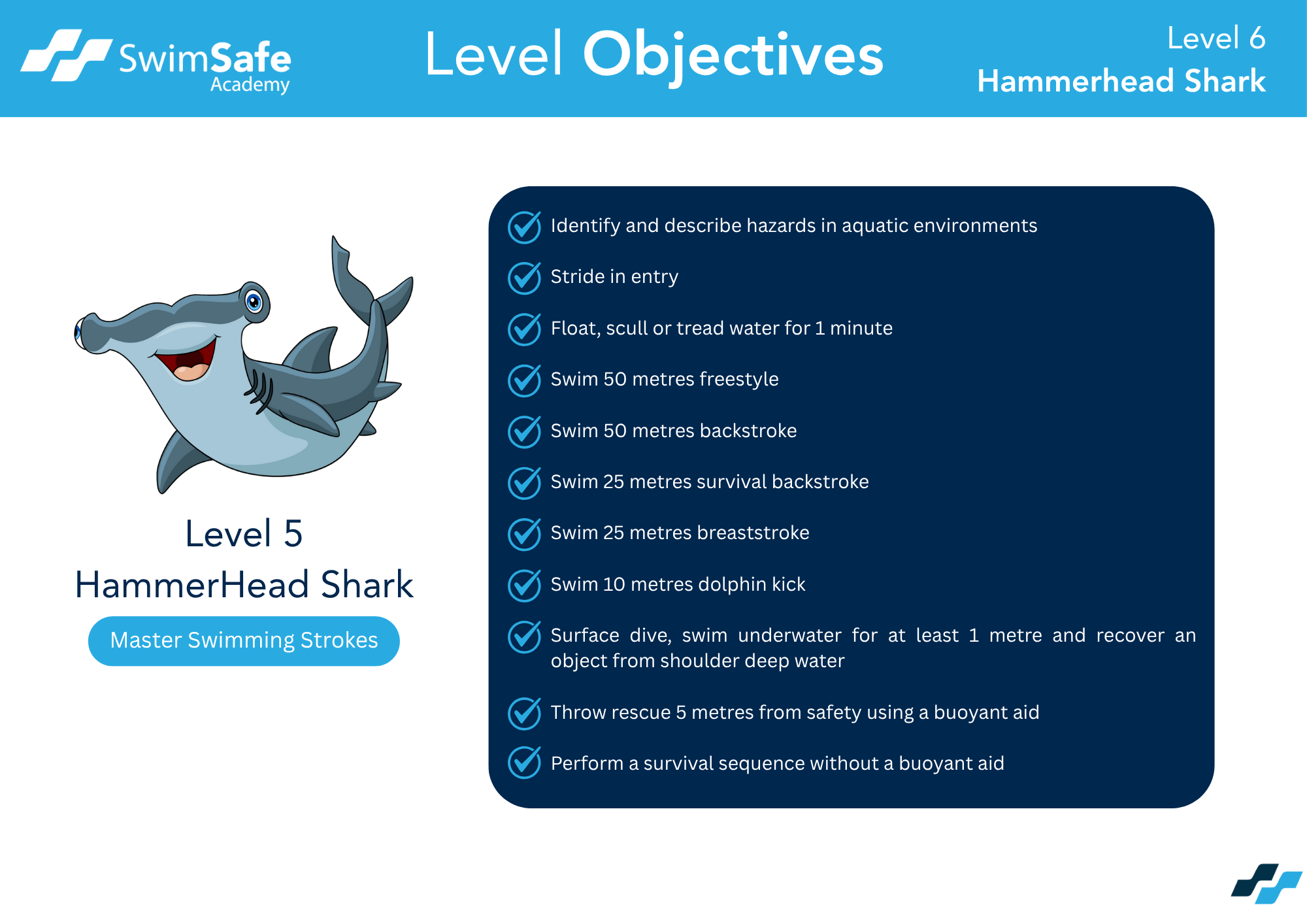 SwimSafe Academy

Level Objectives

Level 6
Hammerhead Shark

Level 5
HammerHead Shark

Master Swimming Strokes

Identify and describe hazards in aquatic environments

Stride in entry

Float, scull or tread water for 1 minute

Swim 50 metres freestyle

Swim 50 metres backstroke

Swim 25 metres survival backstroke

Swim 25 metres breaststroke

Swim 10 metres dolphin kick

Surface dive, swim underwater for at least 1 metre and recover an object from shoulder deep water

Throw rescue 5 metres from safety using a buoyant aid

Perform a survival sequence without a buoyant aid